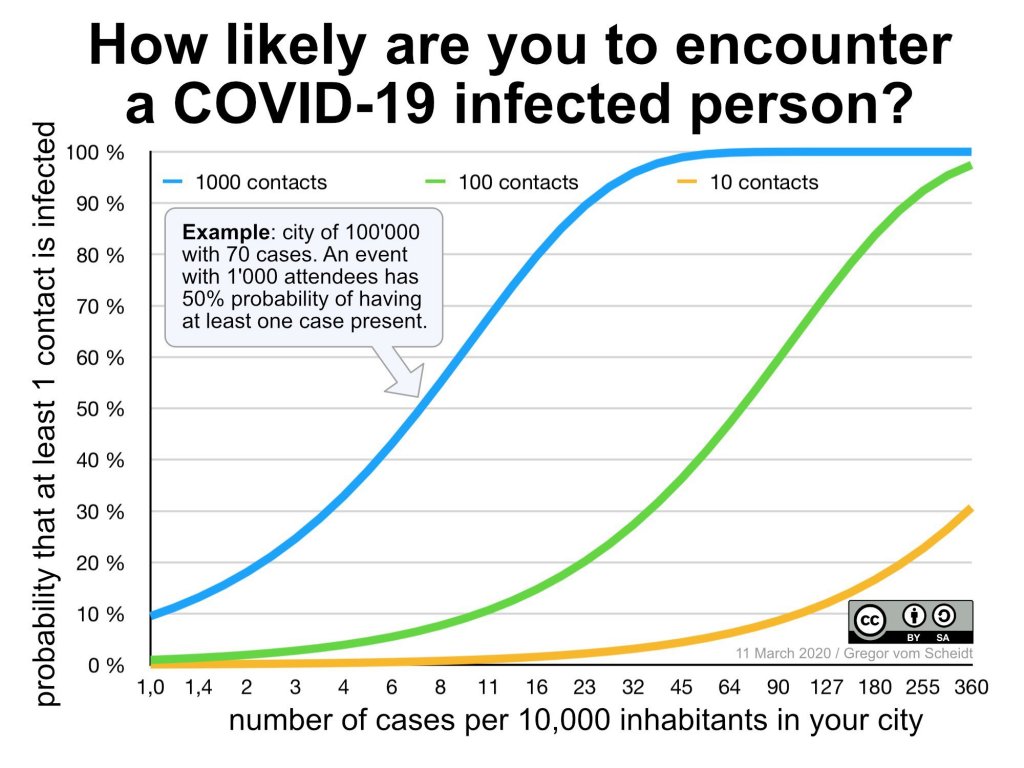 How likely are you to encounter a COVID-19 infected person?

probability that at least 1 contact is infected

100 %
90 %
80 %
70 %
60 %
50 %
40 %
30 %
20 %
10 %
0 %

1000 contacts
100 contacts
10 contacts

**Example**: city of 100'000 with 70 cases. An event with 1'000 attendees has 50% probability of having at least one case present.

cc BY SA
11 March 2020 / Gregor vom Scheidt

1,0 1,4 2 3 4 6 8 11 16 23 32 45 64 90 127 180 255 360

number of cases per 10,000 inhabitants in your city